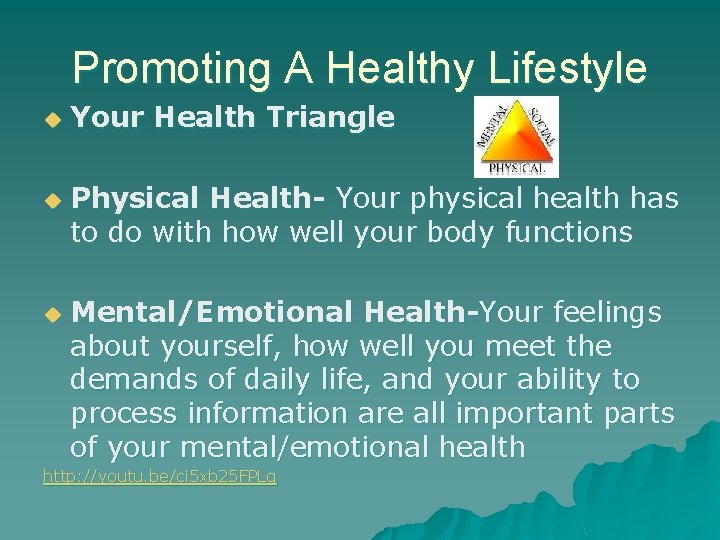 Promoting A Healthy Lifestyle

Your Health Triangle

MENTAL SOCIAL PHYSICAL

Physical Health- Your physical health has to do with how well your body functions

Mental/Emotional Health-Your feelings about yourself, how well you meet the demands of daily life, and your ability to process information are all important parts of your mental/emotional health

http://youtu.be/ci5xb25FPLg